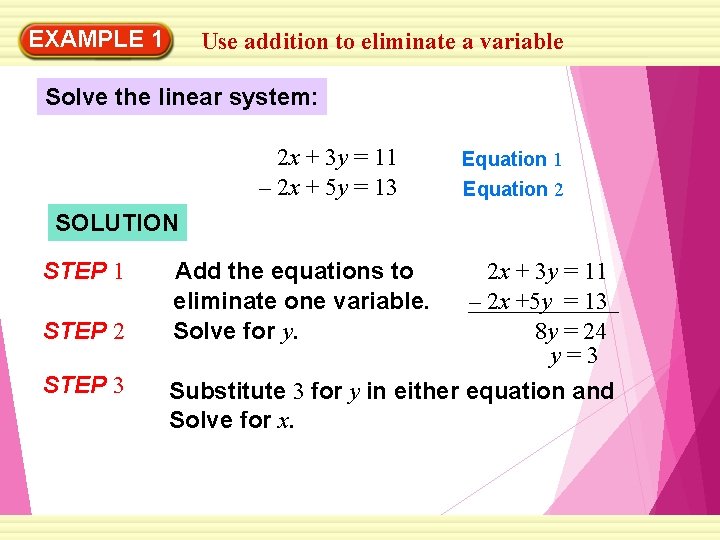 EXAMPLE 1 Use addition to eliminate a variable

Solve the linear system:

$2x + 3y = 11$ Equation 1
$-2x + 5y = 13$ Equation 2

SOLUTION

STEP 1 Add the equations to eliminate one variable.

$2x + 3y = 11$
$-2x + 5y = 13$

STEP 2 Solve for $y$.

$8y = 24$
$y = 3$

STEP 3 Substitute 3 for $y$ in either equation and Solve for $x$.